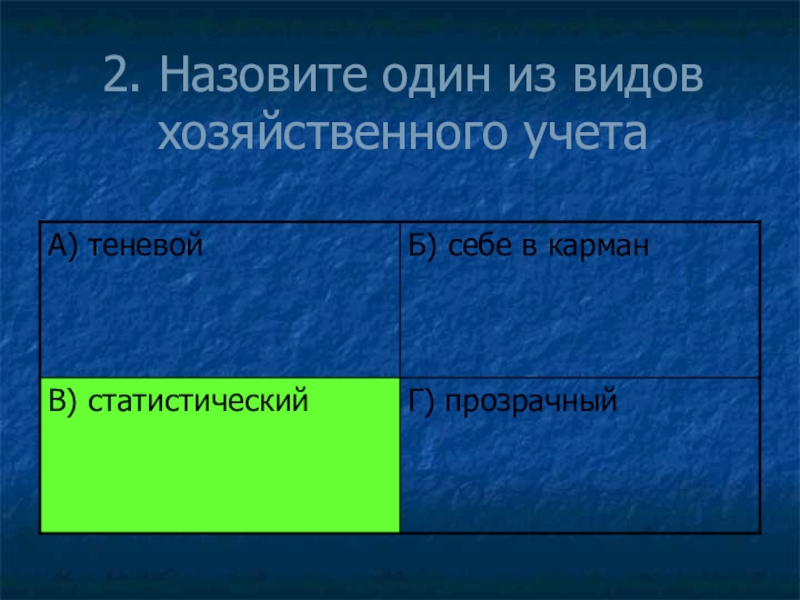 2. Назовите один из видов хозяйственного учета

| А) теневой | Б) себе в карман |
|---|---|
| В) статистический | Г) прозрачный |